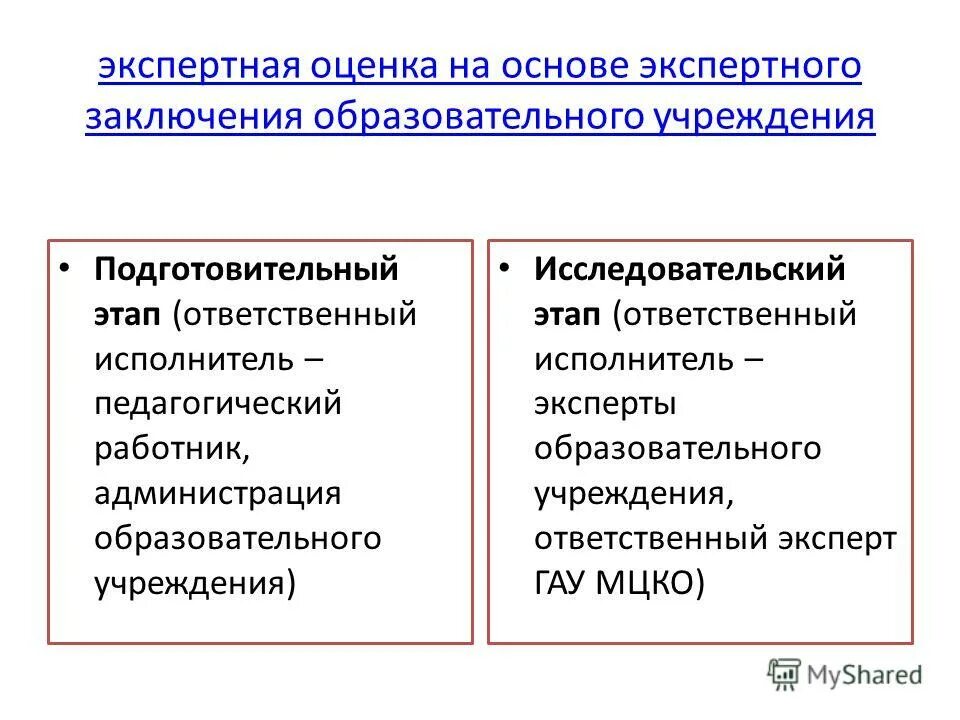 экспертная оценка на основе экспертного заключения образовательного учреждения

• Подготовительный этап (ответственный исполнитель – педагогический работник, администрация образовательного учреждения)

• Исследовательский этап (ответственный исполнитель – эксперты образовательного учреждения, ответственный эксперт ГАУ МЦКО)

MyShared